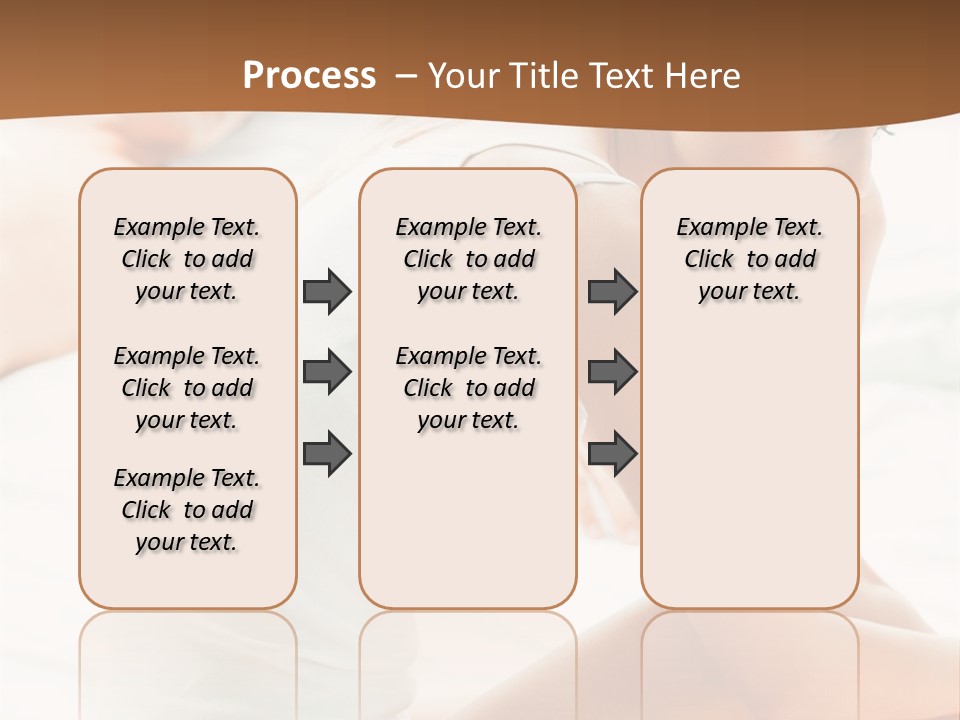 Process – Your Title Text Here

Example Text. Click to add your text.

Example Text. Click to add your text.

Example Text. Click to add your text.

Example Text. Click to add your text.

Example Text. Click to add your text.

Example Text. Click to add your text.